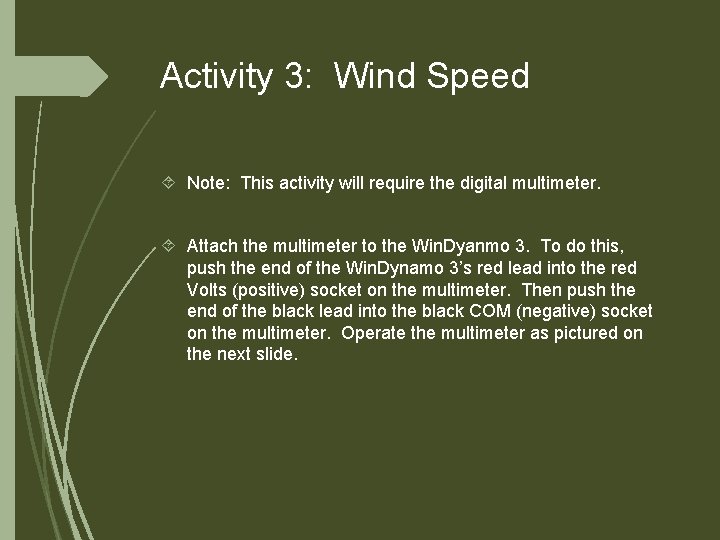 Activity 3: Wind Speed

Note: This activity will require the digital multimeter.

Attach the multimeter to the WinDyanmo 3. To do this, push the end of the WinDynamo 3's red lead into the red Volts (positive) socket on the multimeter. Then push the end of the black lead into the black COM (negative) socket on the multimeter. Operate the multimeter as pictured on the next slide.